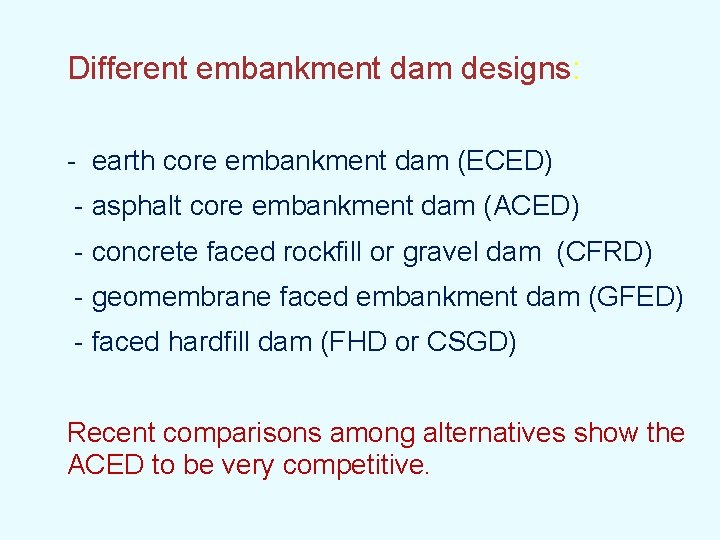 Different embankment dam designs:

- earth core embankment dam (ECED)
- asphalt core embankment dam (ACED)
- concrete faced rockfill or gravel dam (CFRD)
- geomembrane faced embankment dam (GFED)
- faced hardfill dam (FHD or CSGD)

Recent comparisons among alternatives show the ACED to be very competitive.